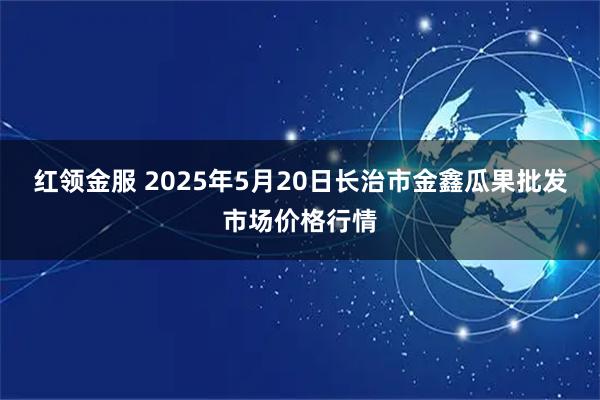 红领金服 2025年5月20日长治市金鑫瓜果批发市场价格行情